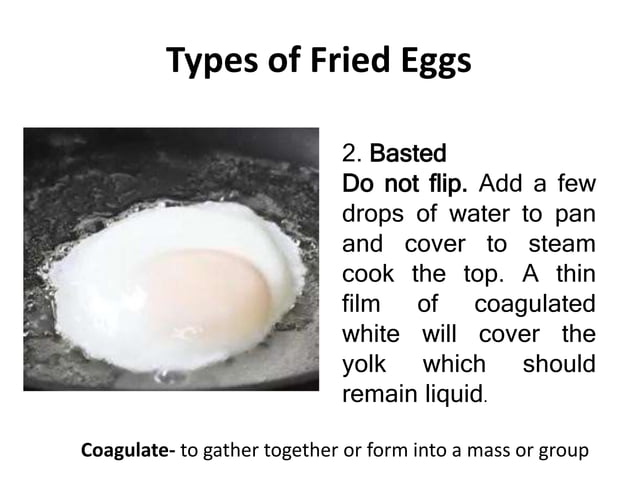 Types of Fried Eggs

2. Basted
Do not flip. Add a few drops of water to pan and cover to steam cook the top. A thin film of coagulated white will cover the yolk which should remain liquid.

Coagulate- to gather together or form into a mass or group